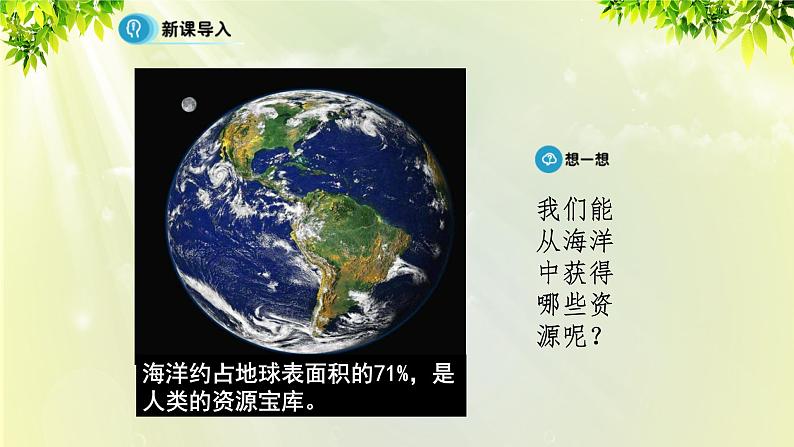 新课导入

海洋约占地球表面积的71%，是人类的资源宝库。

想一想

我们能从海洋中获得哪些资源呢？